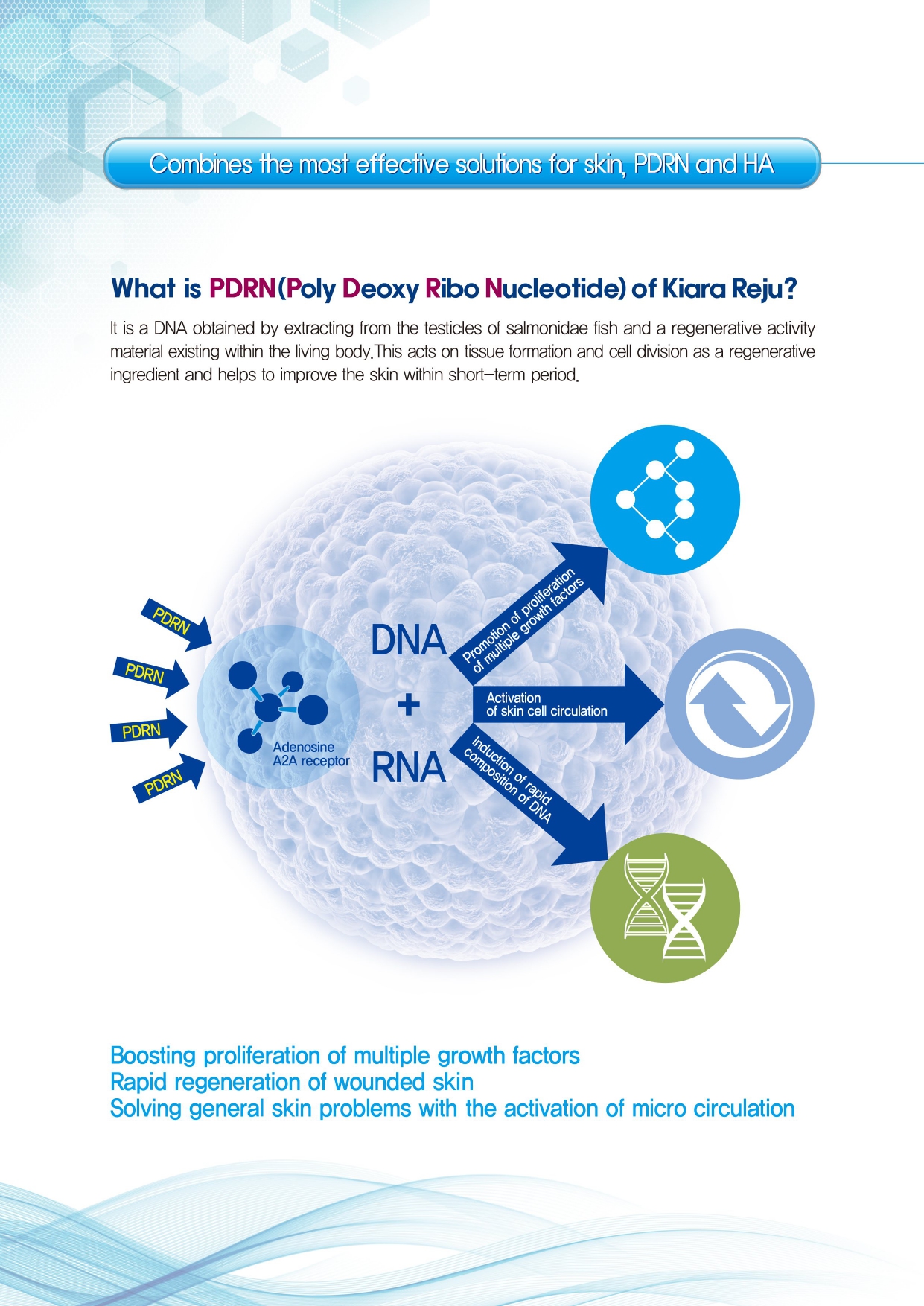 Combines the most effective solutions for skin, PDRN and HA

What is PDRN(Poly Deoxy Ribo Nucleotide) of Kiara Reju?

It is a DNA obtained by extracting from the testicles of salmonidae fish and a regenerative activity material existing within the living body.This acts on tissue formation and cell division as a regenerative ingredient and helps to improve the skin within short-term period.

PDRN
PDRN
PDRN
PDRN

Adenosine A2A receptor

DNA
+
RNA

Promotion of proliferation of multiple growth factors

Activation of skin cell circulation

Induction of rapid composition of DNA

Boosting proliferation of multiple growth factors
Rapid regeneration of wounded skin
Solving general skin problems with the activation of micro circulation